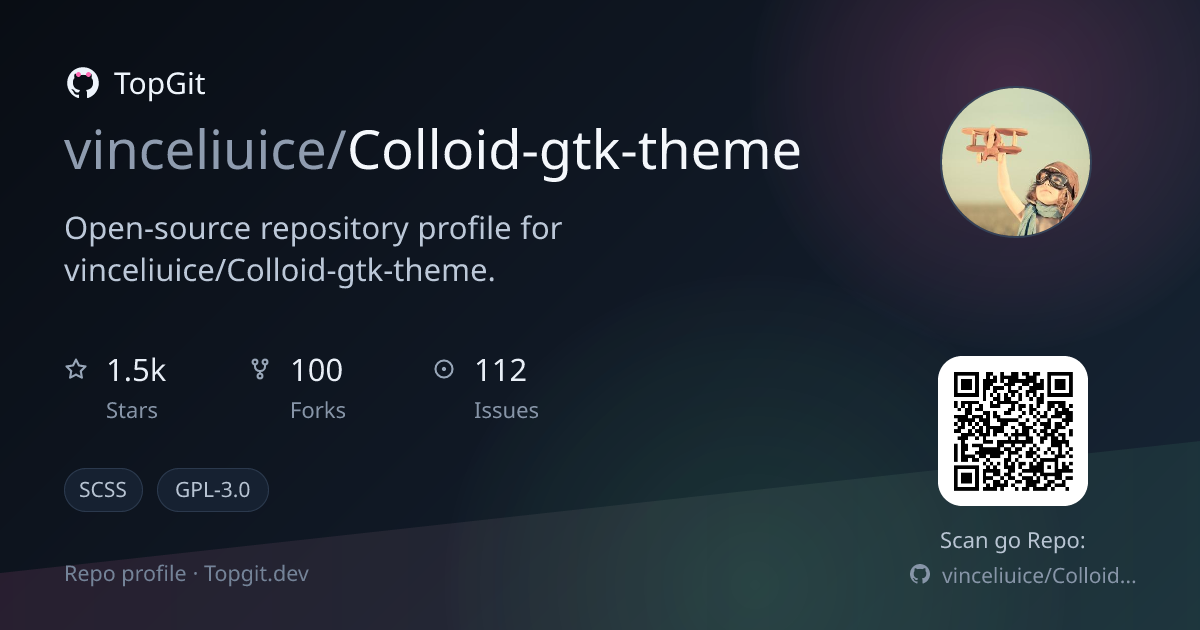 TopGit

vinceliuice/Colloid-gtk-theme

Open-source repository profile for vinceliuice/Colloid-gtk-theme.

1.5k
Stars

100
Forks

112
Issues

SCSS

GPL-3.0

Repo profile · Topgit.dev

Scan go Repo:

vinceliuice/Colloid...